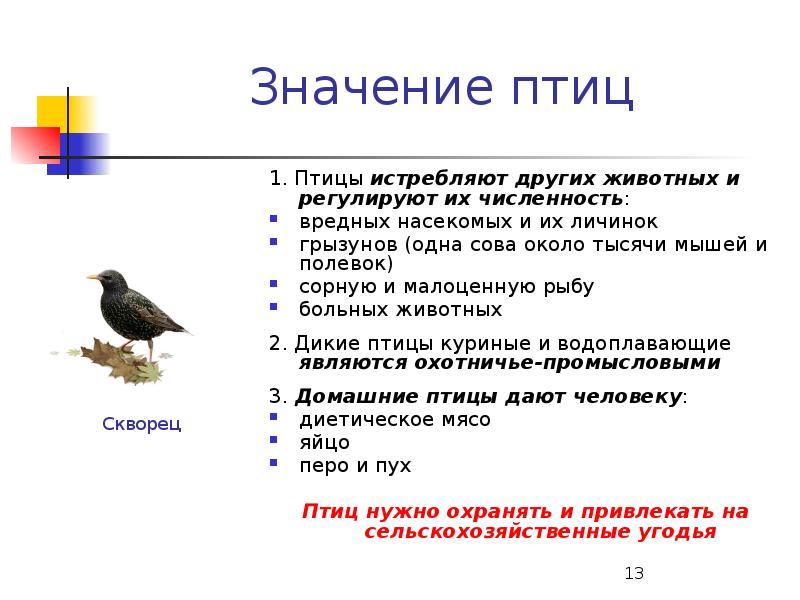 Значение птиц

Скворец

1. Птицы истребляют других животных и регулируют их численность:
- вредных насекомых и их личинок
- грызунов (одна сова около тысячи мышей и полевок)
- сорную и малоценную рыбу
- больных животных

2. Дикие птицы куриные и водоплавающие являются охотничье-промысловыми

3. Домашние птицы дают человеку:
- диетическое мясо
- яйцо
- перо и пух

Птиц нужно охранять и привлекать на сельскохозяйственные угодья

13